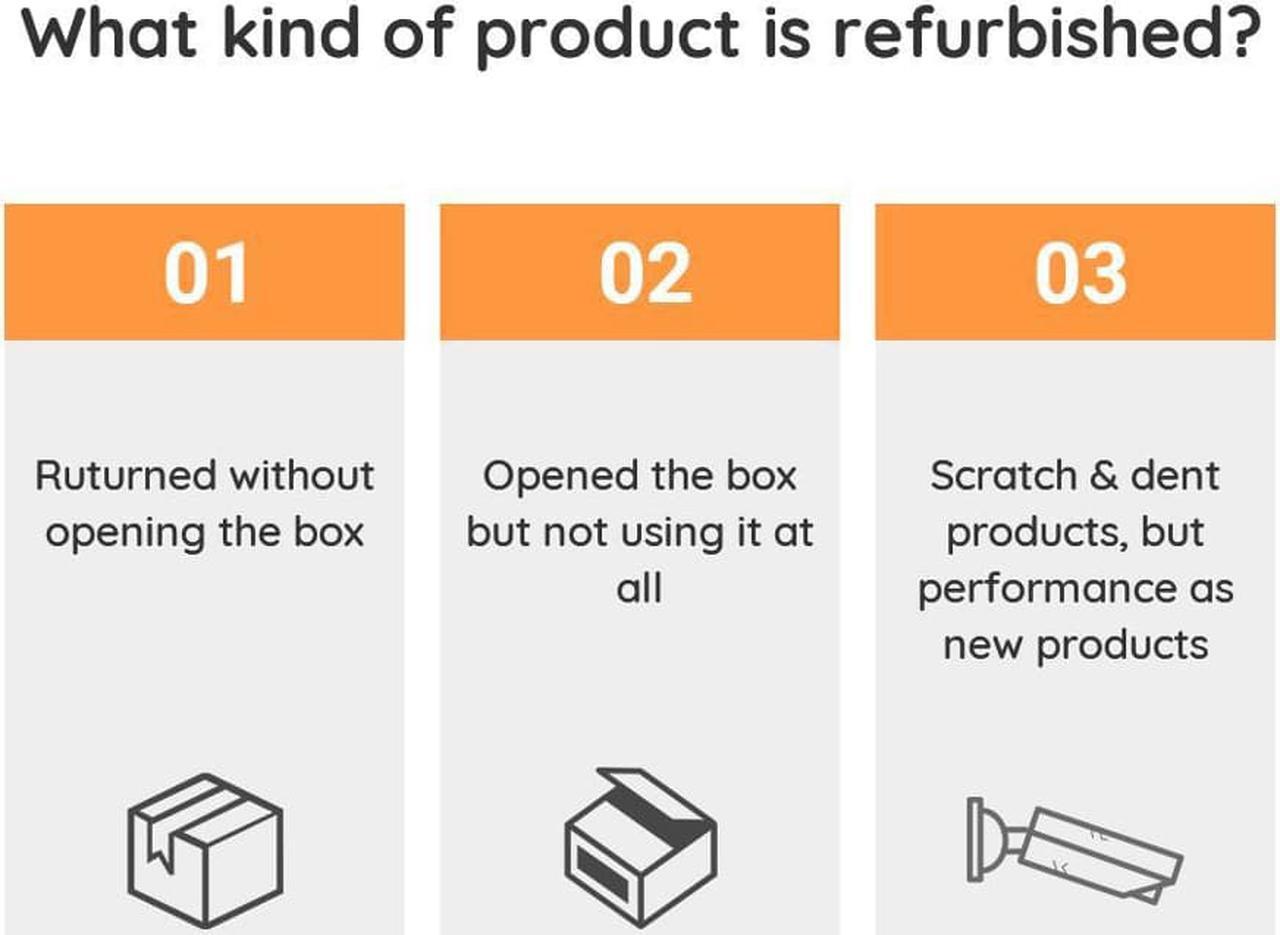 What kind of product is refurbished?

01

Ruturned without opening the box

02

Opened the box but not using it at all

03

Scratch & dent products, but performance as new products